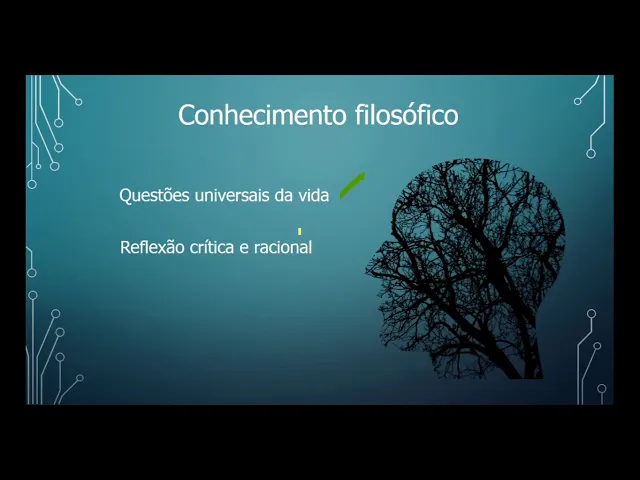 Conhecimento filosófico

Questões universais da vida

Reflexão crítica e racional